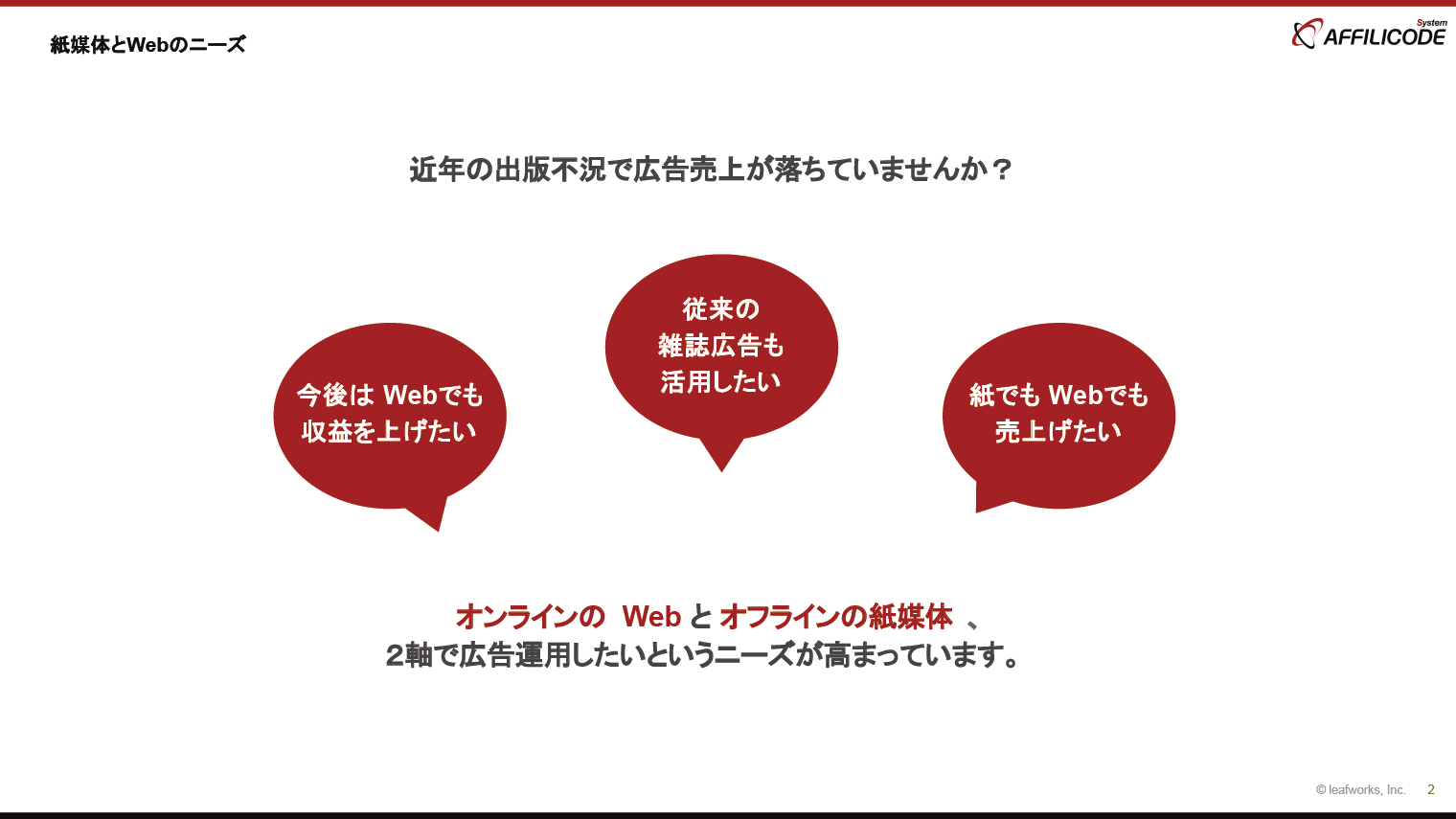 紙媒体とWebのニーズ

System
AFFILICODE

近年の出版不況で広告売上が落ちていませんか？

今後は Webでも
収益を上げたい

従来の
雑誌広告も
活用したい

紙でも Webでも
売上げたい

オンラインの Web と オフラインの紙媒体 、
2軸で広告運用したいというニーズが高まっています。

© leafworks, Inc.
2